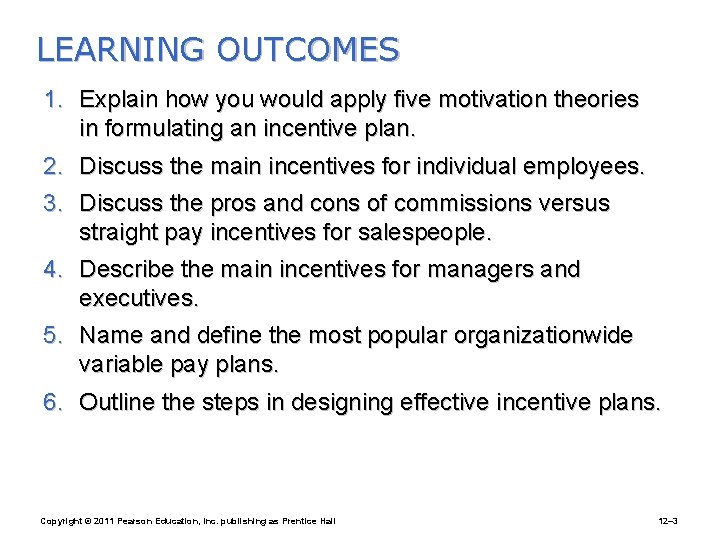 LEARNING OUTCOMES

1. Explain how you would apply five motivation theories in formulating an incentive plan.

2. Discuss the main incentives for individual employees.

3. Discuss the pros and cons of commissions versus straight pay incentives for salespeople.

4. Describe the main incentives for managers and executives.

5. Name and define the most popular organizationwide variable pay plans.

6. Outline the steps in designing effective incentive plans.

Copyright © 2011 Pearson Education, Inc. publishing as Prentice Hall

12–3